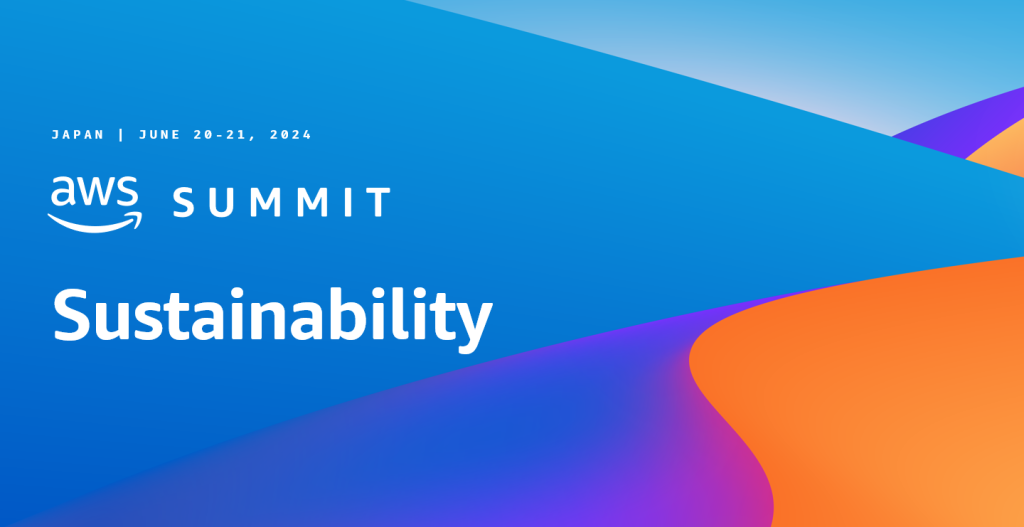 JAPAN | JUNE 20-21, 2024

aws SUMMIT

Sustainability